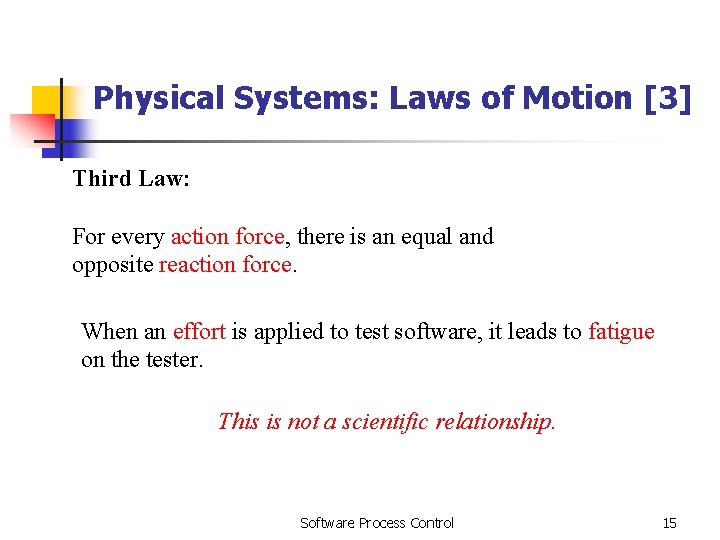 Physical Systems: Laws of Motion [3]

Third Law:

For every action force, there is an equal and opposite reaction force.

When an effort is applied to test software, it leads to fatigue on the tester.

This is not a scientific relationship.

Software Process Control

15